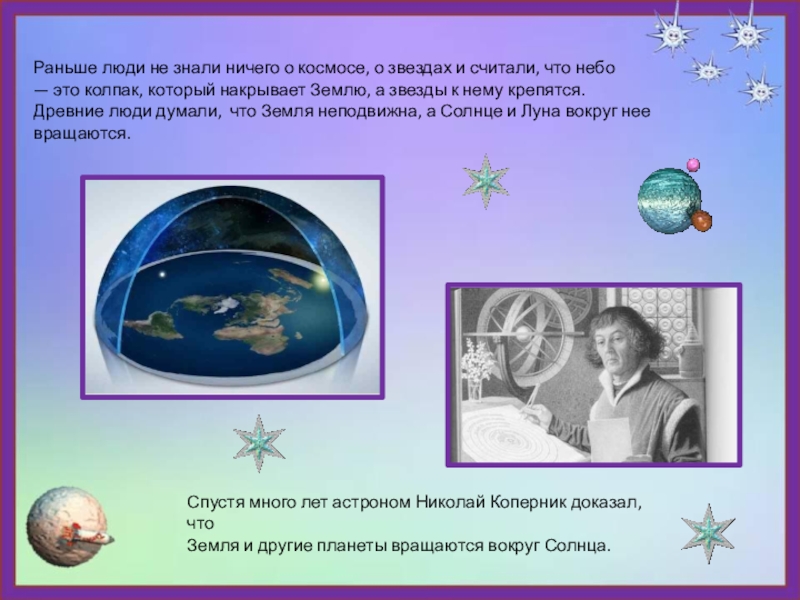 Раньше люди не знали ничего о космосе, о звездах и считали, что небо — это колпак, который накрывает Землю, а звезды к нему крепятся. Древние люди думали, что Земля неподвижна, а Солнце и Луна вокруг нее вращаются.

Спустя много лет астроном Николай Коперник доказал, что
Земля и другие планеты вращаются вокруг Солнца.